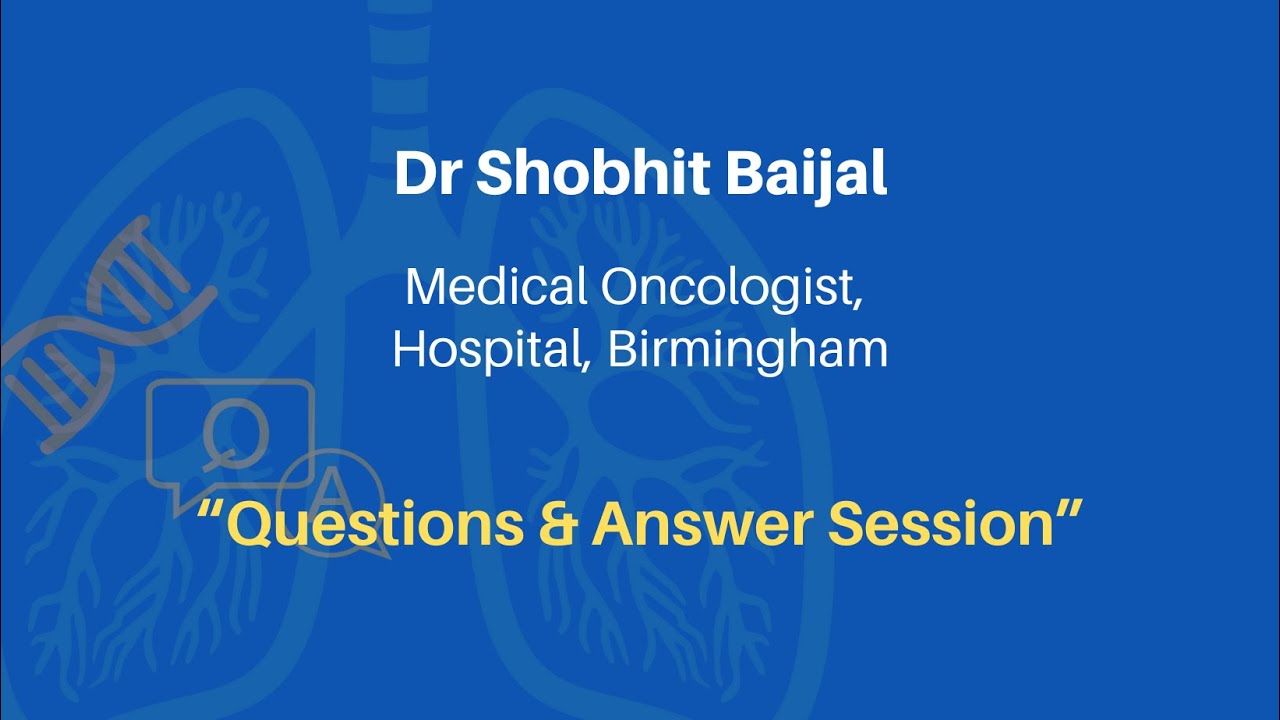 Dr Shobhit Baijal

Medical Oncologist, Hospital, Birmingham

Q

A

“Questions & Answer Session”